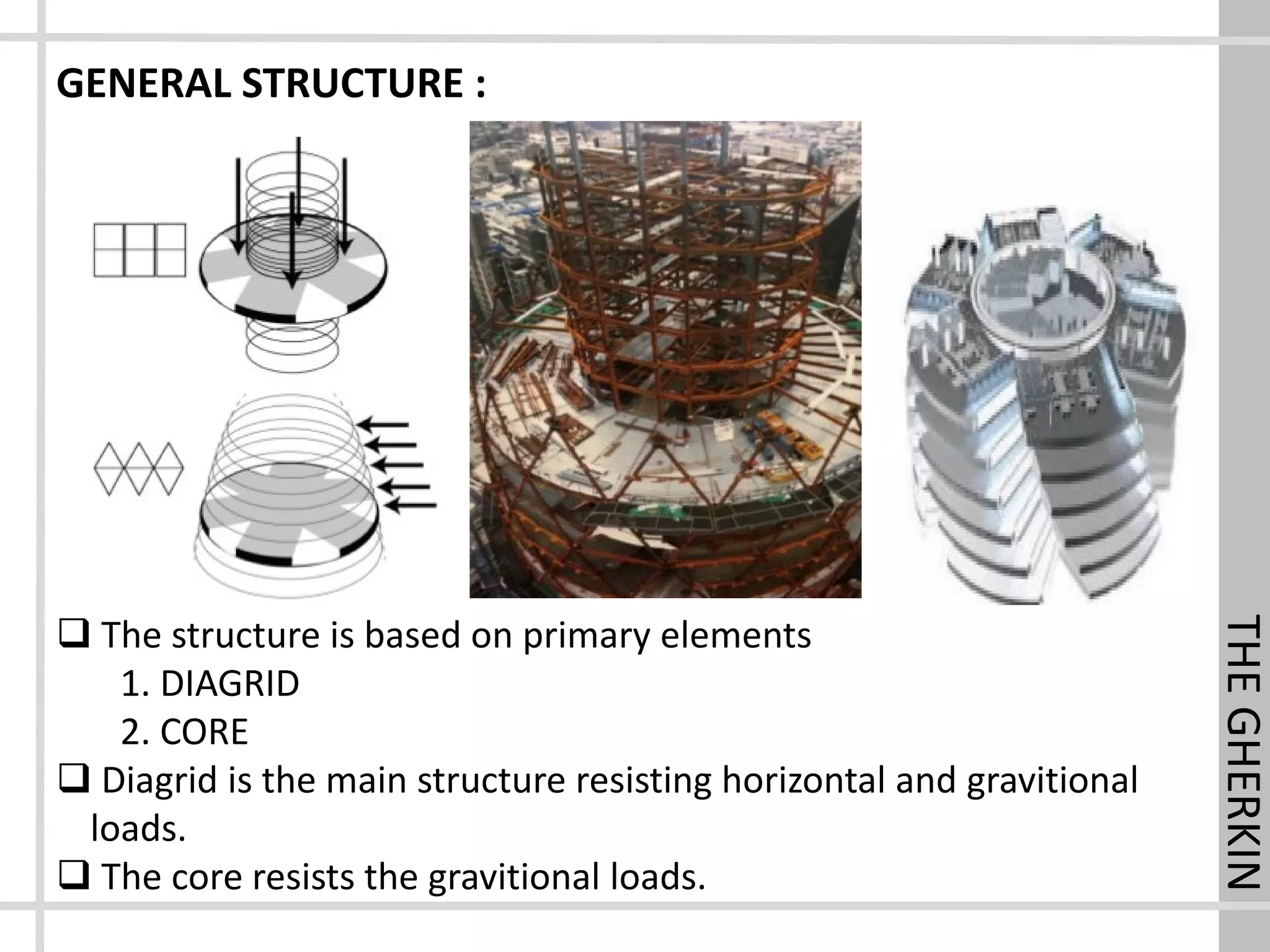 GENERAL STRUCTURE :

❑ The structure is based on primary elements
1. DIAGRID
2. CORE
❑ Diagrid is the main structure resisting horizontal and gravitional loads.
❑ The core resists the gravitional loads.

THE GHERKIN